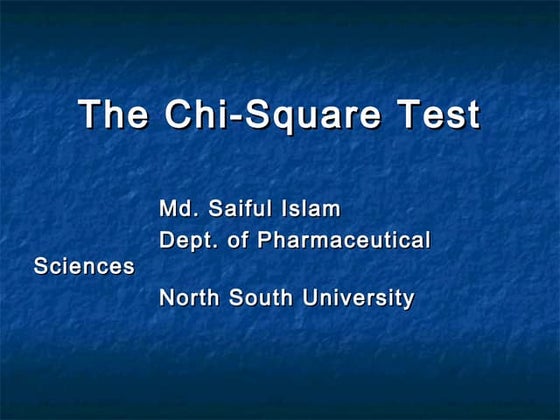 The Chi-Square Test

Md. Saiful Islam
Dept. of Pharmaceutical Sciences
North South University